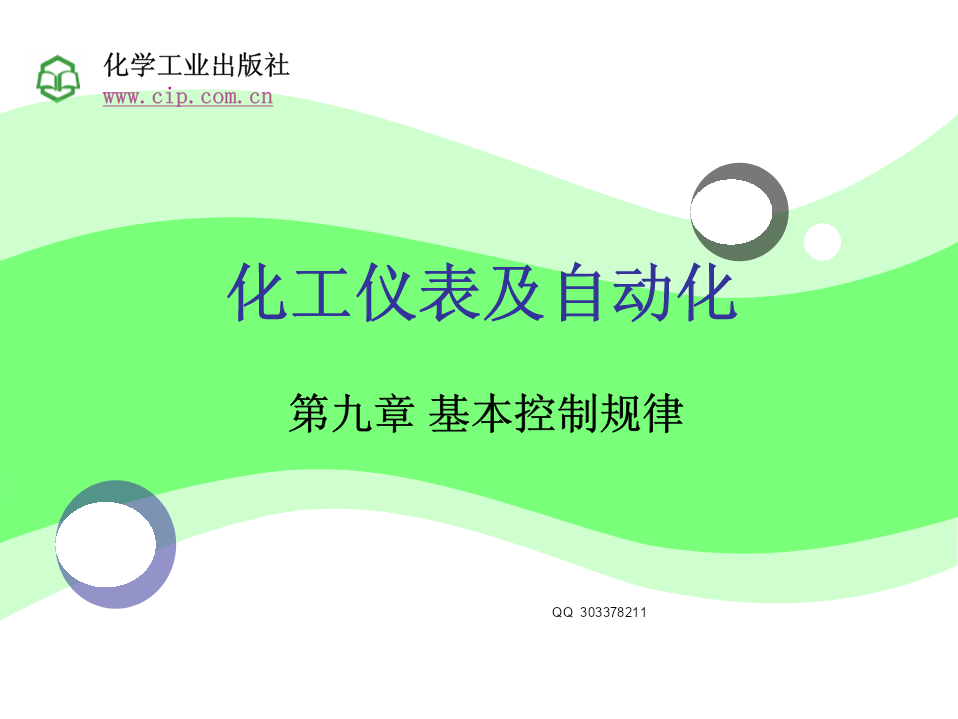 化学工业出版社
www.cip.com.cn

化工仪表及自动化

第九章 基本控制规律

QQ 303378211